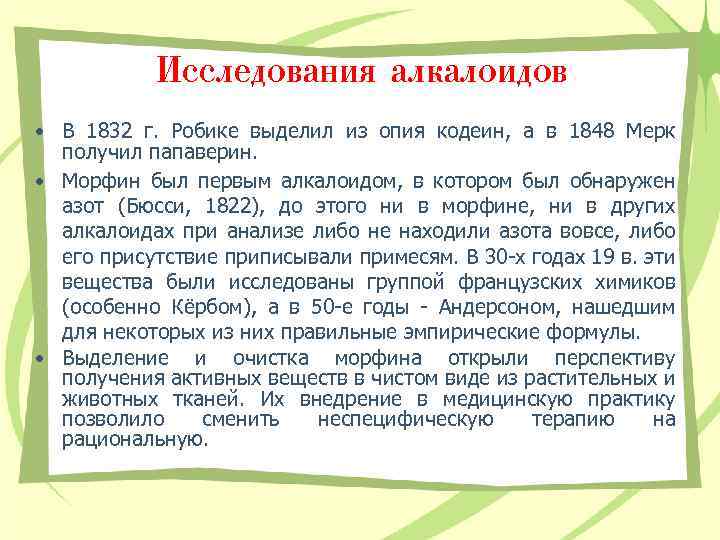 Исследования алкалоидов

• В 1832 г. Робике выделил из опия кодеин, а в 1848 Мерк получил папаверин.

• Морфин был первым алкалоидом, в котором был обнаружен азот (Бюсси, 1822), до этого ни в морфине, ни в других алкалоидах при анализе либо не находили азота вовсе, либо его присутствие приписывали примесям. В 30-х годах 19 в. эти вещества были исследованы группой французских химиков (особенно Кёрбом), а в 50-е годы - Андерсоном, нашедшим для некоторых из них правильные эмпирические формулы.

• Выделение и очистка морфина открыли перспективу получения активных веществ в чистом виде из растительных и животных тканей. Их внедрение в медицинскую практику позволило сменить неспецифическую терапию на рациональную.